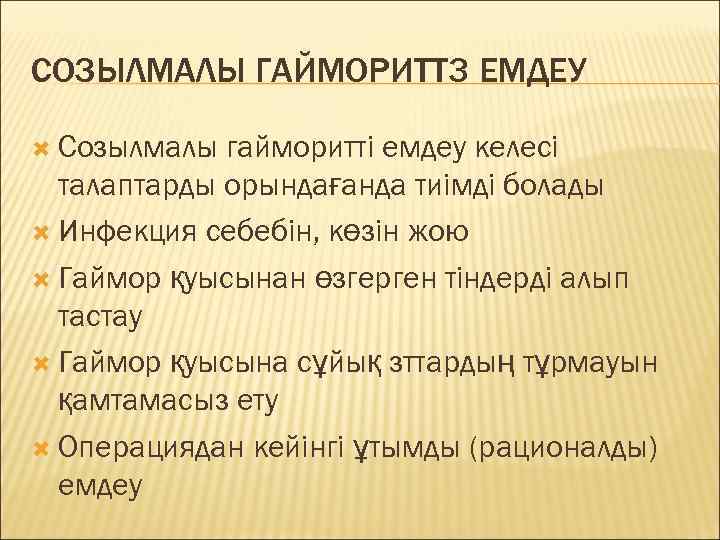 СОЗЫЛМАЛЫ ГАЙМОРИТТЗ ЕМДЕУ

Созылмалы гайморитті емдеу келесі талаптарды орындағанда тиімді болады

Инфекция себебін, көзін жою

Гаймор қуысынан өзгерген тіндерді алып тастау

Гаймор қуысына сұйық зттардың тұрмауын қамтамасыз ету

Операциядан кейінгі ұтымды (рационалды) емдеу